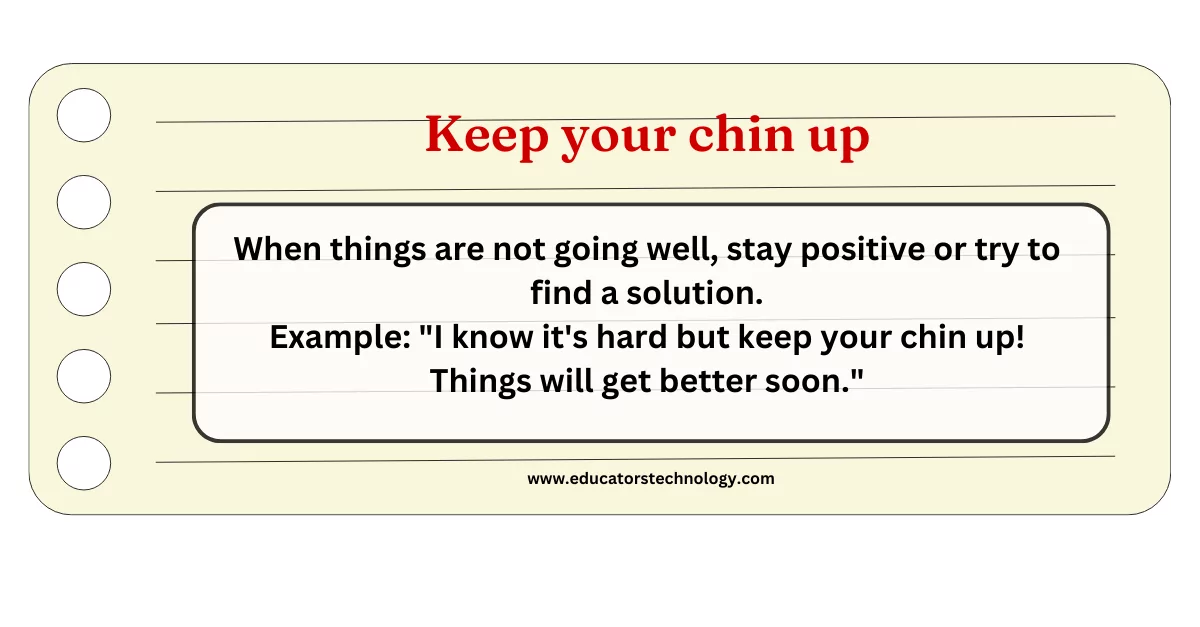 Keep your chin up

When things are not going well, stay positive or try to find a solution.
Example: "I know it's hard but keep your chin up! Things will get better soon."

www.educatorstechnology.com